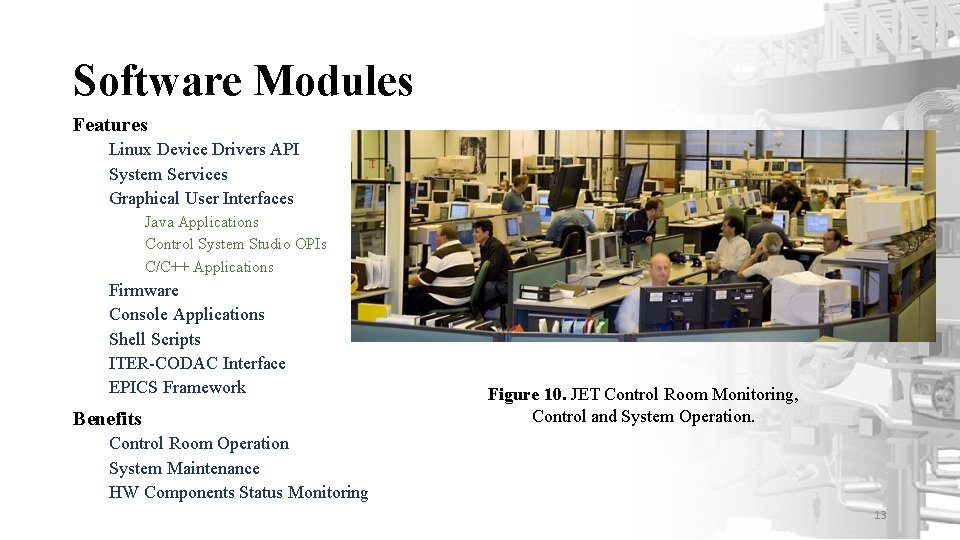 Software Modules

Features

Linux Device Drivers API

System Services

Graphical User Interfaces

Java Applications

Control System Studio OPIs

C/C++ Applications

Firmware

Console Applications

Shell Scripts

ITER-CODAC Interface

EPICS Framework

Benefits

Control Room Operation

System Maintenance

HW Components Status Monitoring

Figure 10. JET Control Room Monitoring, Control and System Operation.

13